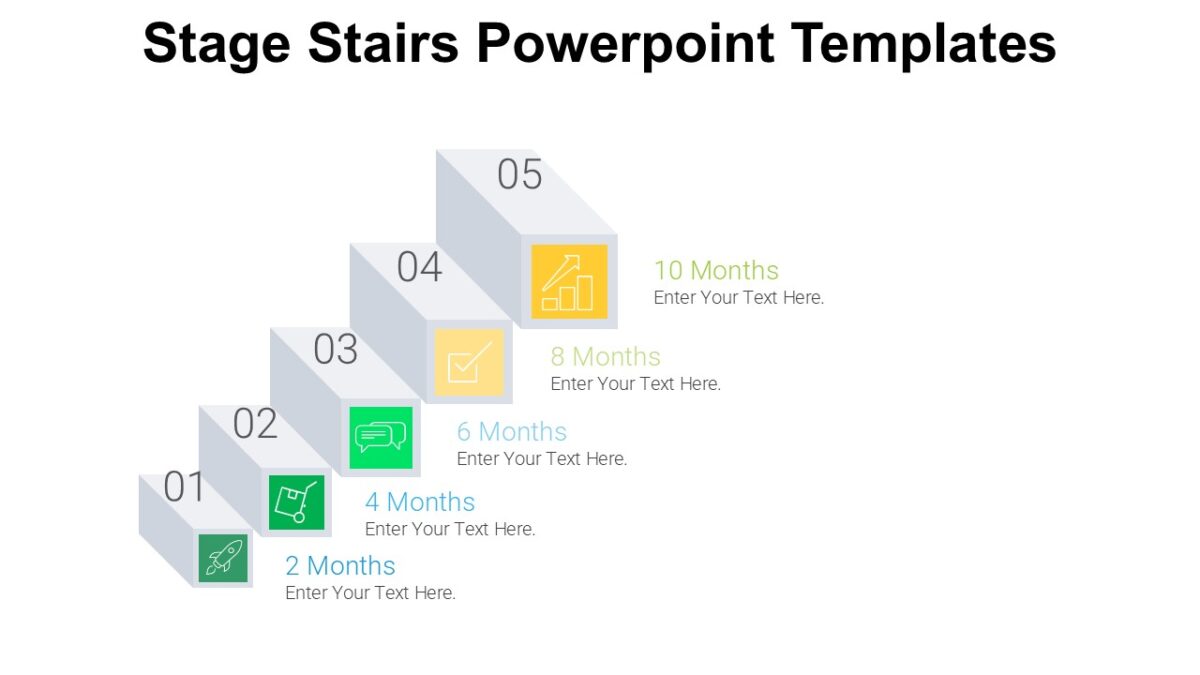 Stage Stairs Powerpoint Templates

05

10 Months
Enter Your Text Here.

04

8 Months
Enter Your Text Here.

03

6 Months
Enter Your Text Here.

02

4 Months
Enter Your Text Here.

01

2 Months
Enter Your Text Here.